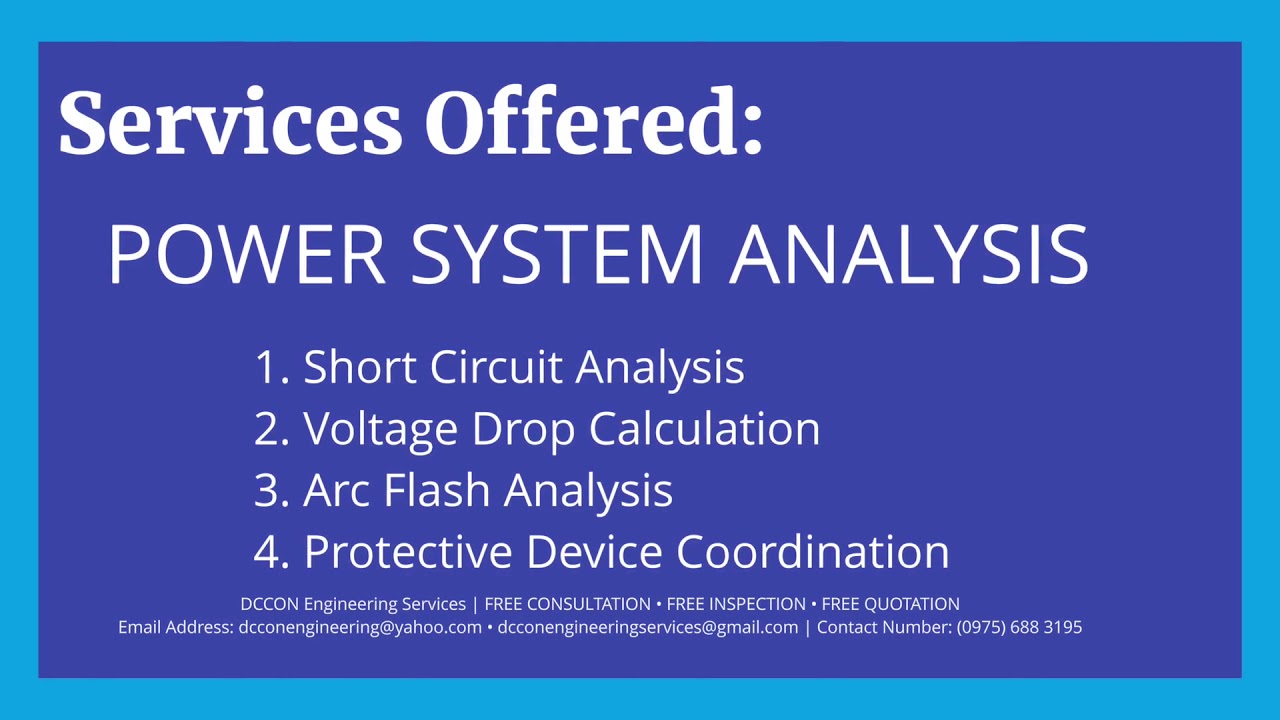 Services Offered:

POWER SYSTEM ANALYSIS

1. Short Circuit Analysis
2. Voltage Drop Calculation
3. Arc Flash Analysis
4. Protective Device Coordination

DCCON Engineering Services | FREE CONSULTATION • FREE INSPECTION • FREE QUOTATION
Email Address: dcconengineering@yahoo.com • dcconengineeringservices@gmail.com | Contact Number: (0975) 688 3195